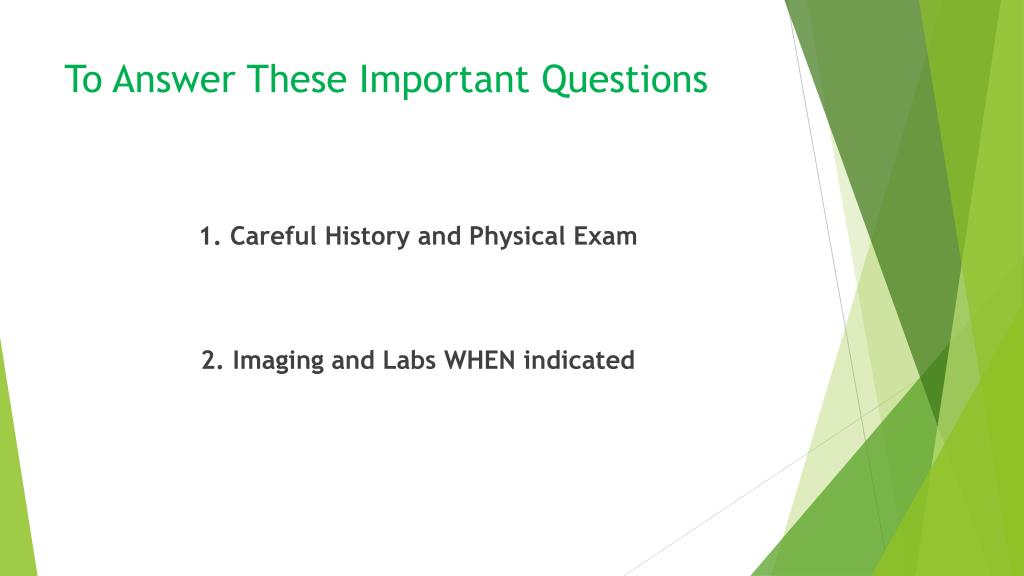 To Answer These Important Questions

1. Careful History and Physical Exam

2. Imaging and Labs WHEN indicated